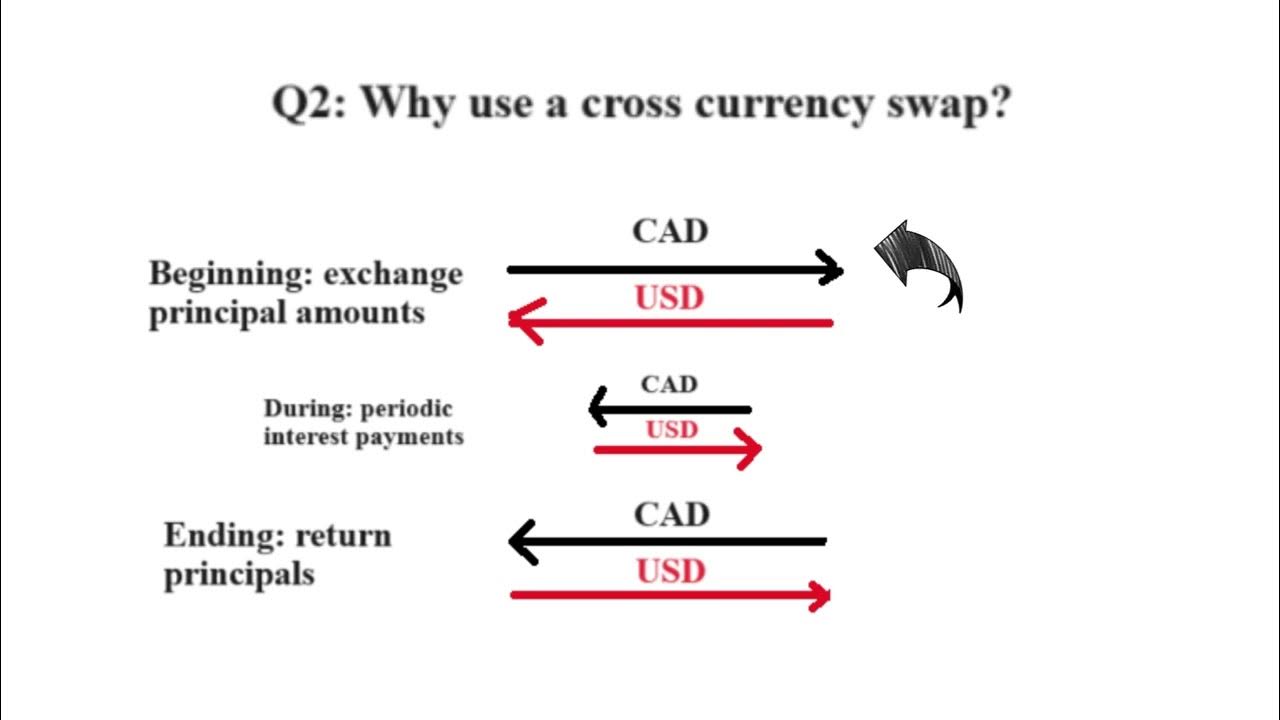 Q2: Why use a cross currency swap?

Beginning: exchange principal amounts

CAD

USD

During: periodic interest payments

CAD

USD

Ending: return principals

CAD

USD